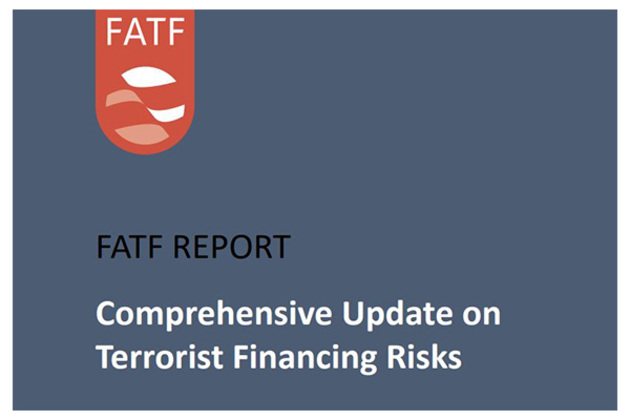 FATF

FATF REPORT

Comprehensive Update on Terrorist Financing Risks